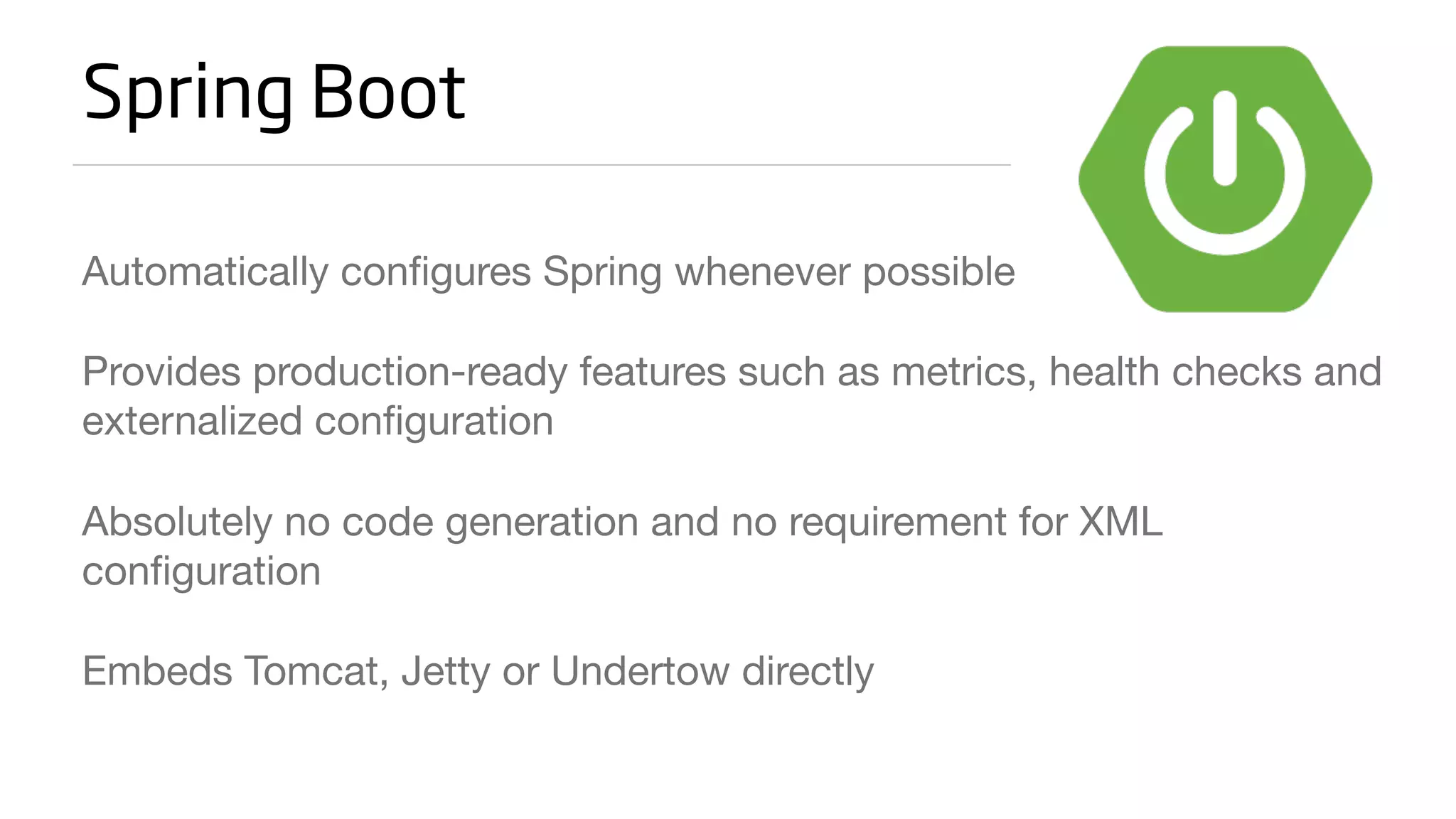 Spring Boot

Automatically configures Spring whenever possible

Provides production-ready features such as metrics, health checks and externalized configuration

Absolutely no code generation and no requirement for XML configuration

Embeds Tomcat, Jetty or Undertow directly